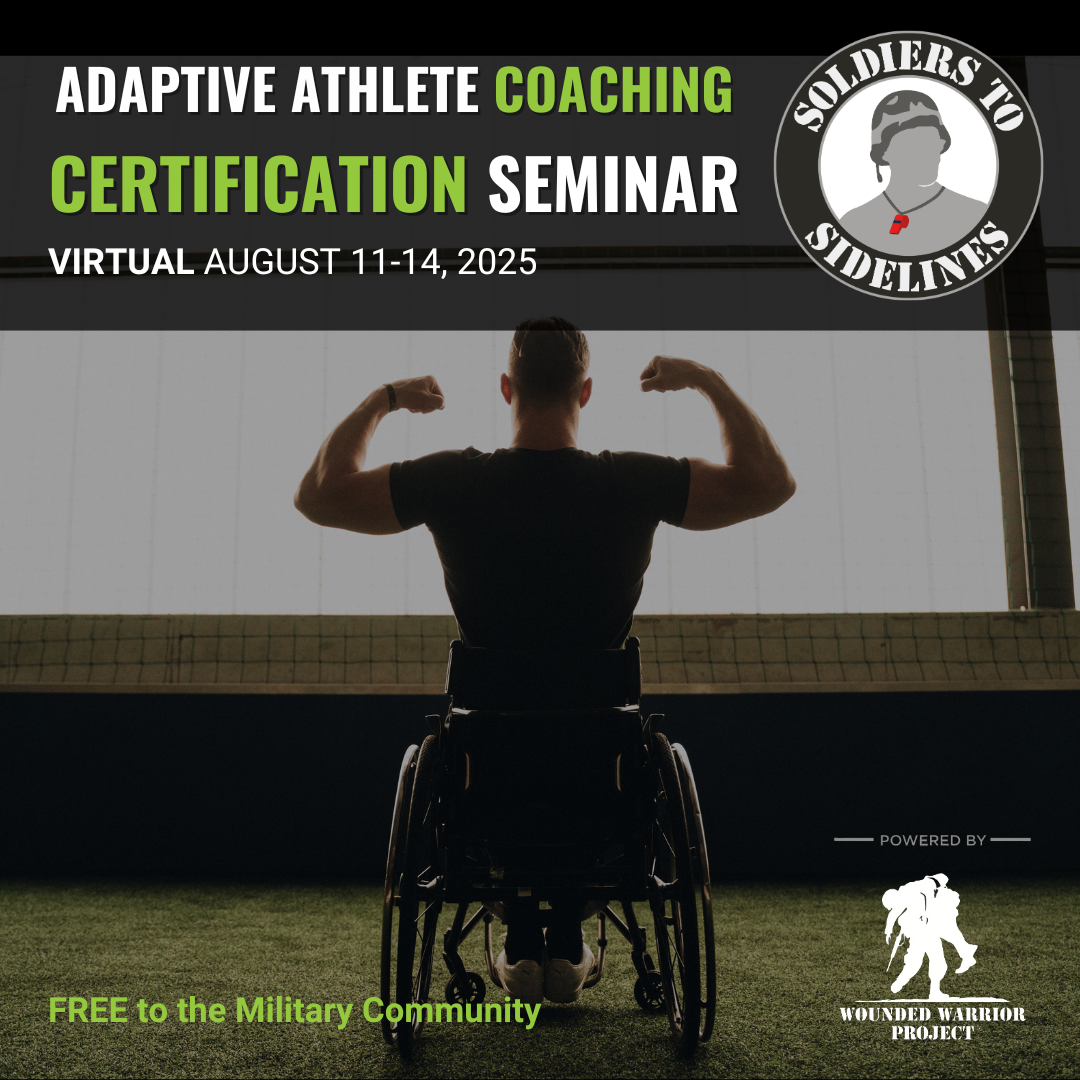 ADAPTIVE ATHLETE COACHING CERTIFICATION SEMINAR

VIRTUAL AUGUST 11-14, 2025

SOLDIERS TO SIDELINES

POWERED BY

WOUNDED WARRIOR PROJECT

FREE to the Military Community